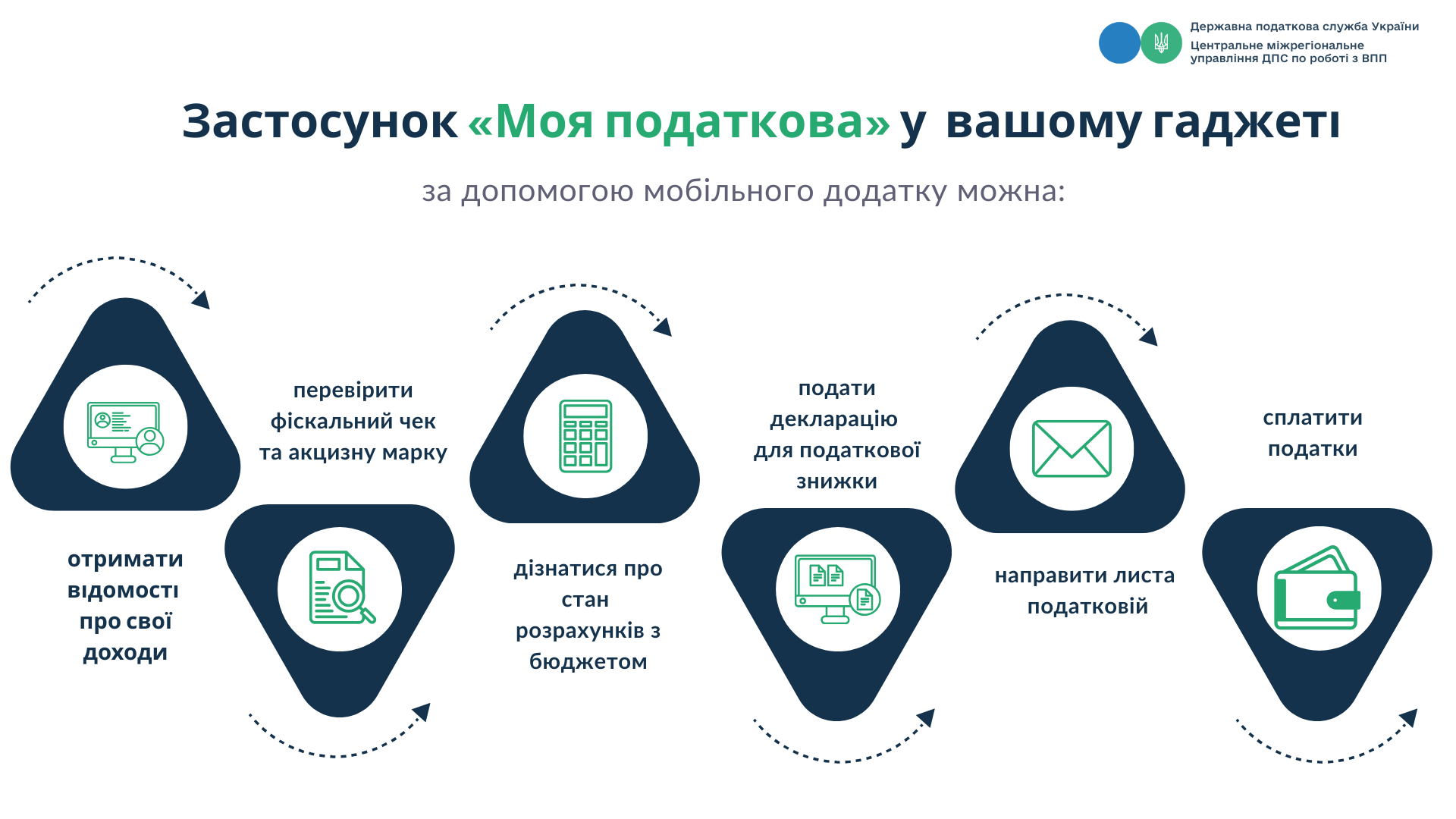 Державна податкова служба України
Центральне міжрегіональне управління ДПС по роботі з ВПП

Застосунок «Моя податкова» у вашому гаджеті

за допомогою мобільного додатку можна:

отримати відомості про свої доходи

перевірити фіскальний чек та акцизну марку

дізнатися про стан розрахунків з бюджетом

подати декларацію для податкової знижки

направити листа податковій

сплатити податки